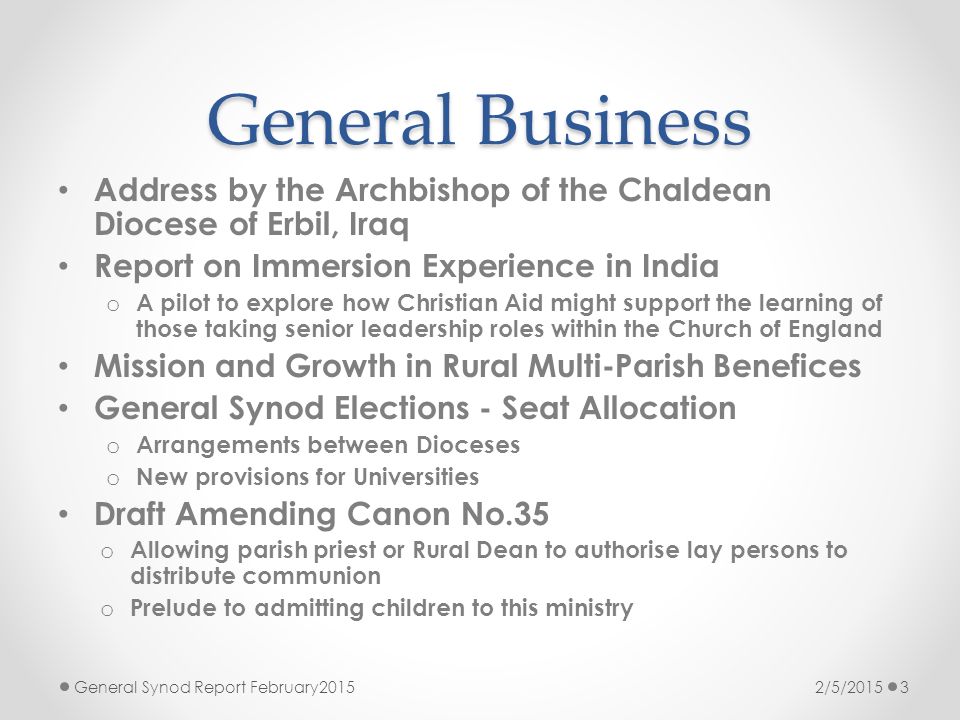 General Business

• Address by the Archbishop of the Chaldean Diocese of Erbil, Iraq
• Report on Immersion Experience in India
  o A pilot to explore how Christian Aid might support the learning of those taking senior leadership roles within the Church of England
• Mission and Growth in Rural Multi-Parish Benefices
• General Synod Elections - Seat Allocation
  o Arrangements between Dioceses
  o New provisions for Universities
• Draft Amending Canon No.35
  o Allowing parish priest or Rural Dean to authorise lay persons to distribute communion
  o Prelude to admitting children to this ministry

General Synod Report February2015

2/5/2015 3